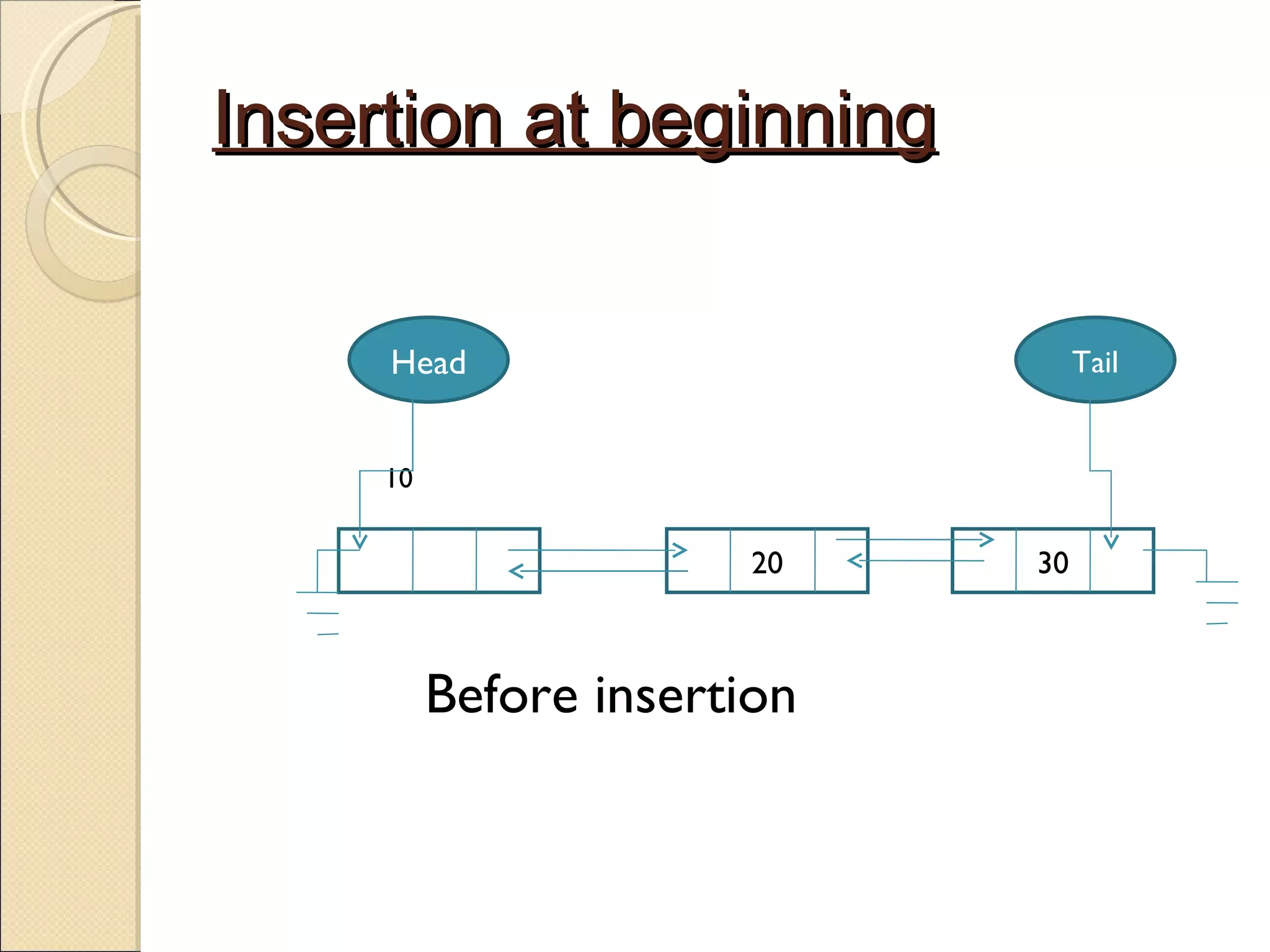 Insertion at beginning

Head

Tail

10

20

30

Before insertion